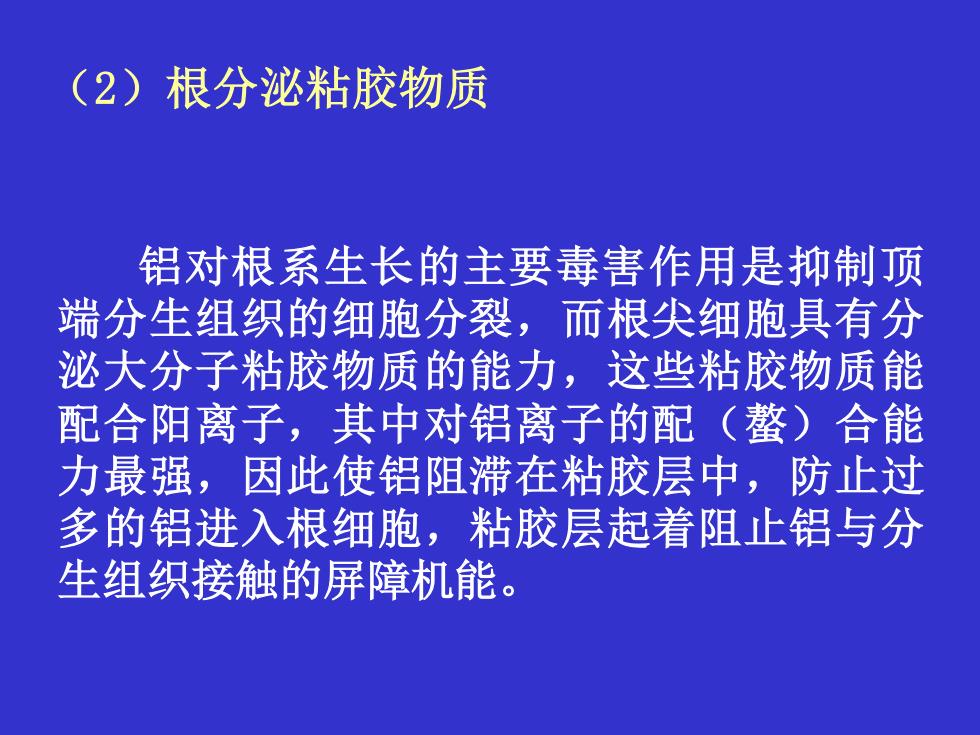 （2）根分泌粘胶物质

铝对根系生长的主要毒害作用是抑制顶端分生组织的细胞分裂，而根尖细胞具有分泌大分子粘胶物质的能力，这些粘胶物质能配合阳离子，其中对铝离子的配（螯）合能力最强，因此使铝阻滞在粘胶层中，防止过多的铝进入根细胞，粘胶层起着阻止铝与分生组织接触的屏障机能。